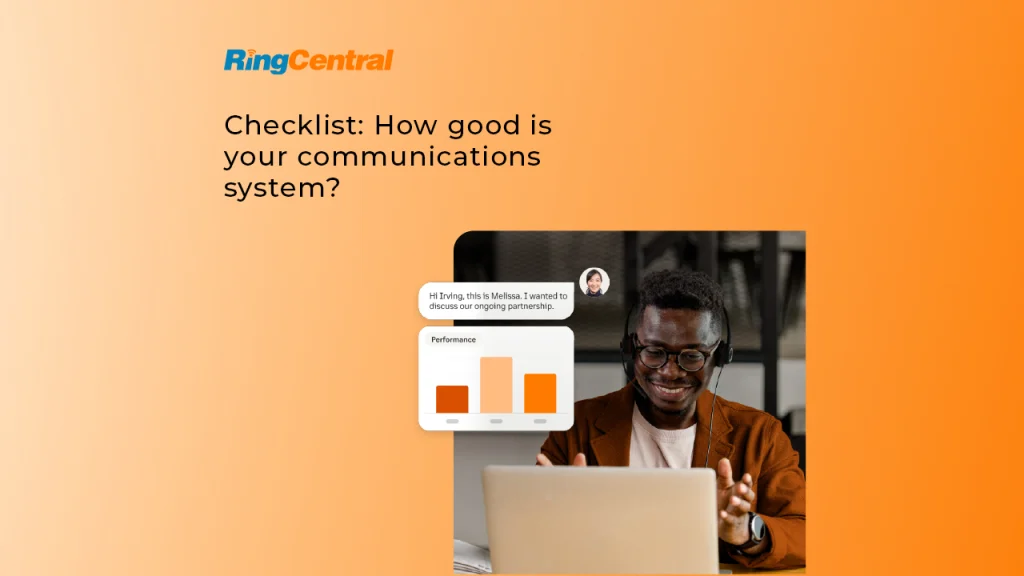 RingCentral

Checklist: How good is your communications system?

Hi Irving, this is Melissa. I wanted to discuss our ongoing partnership.

Performance